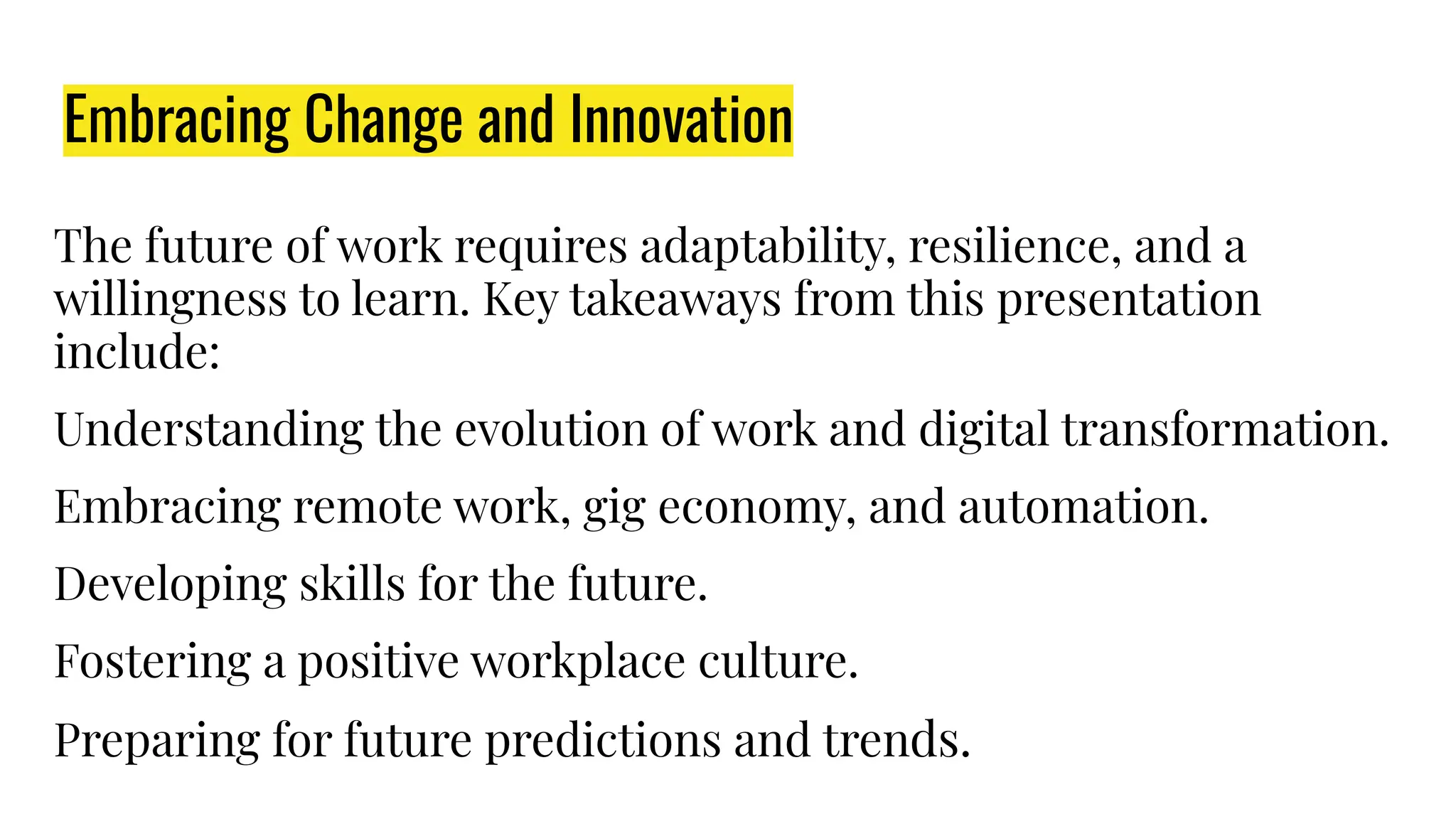 Embracing Change and Innovation

The future of work requires adaptability, resilience, and a willingness to learn. Key takeaways from this presentation include:

Understanding the evolution of work and digital transformation.

Embracing remote work, gig economy, and automation.

Developing skills for the future.

Fostering a positive workplace culture.

Preparing for future predictions and trends.